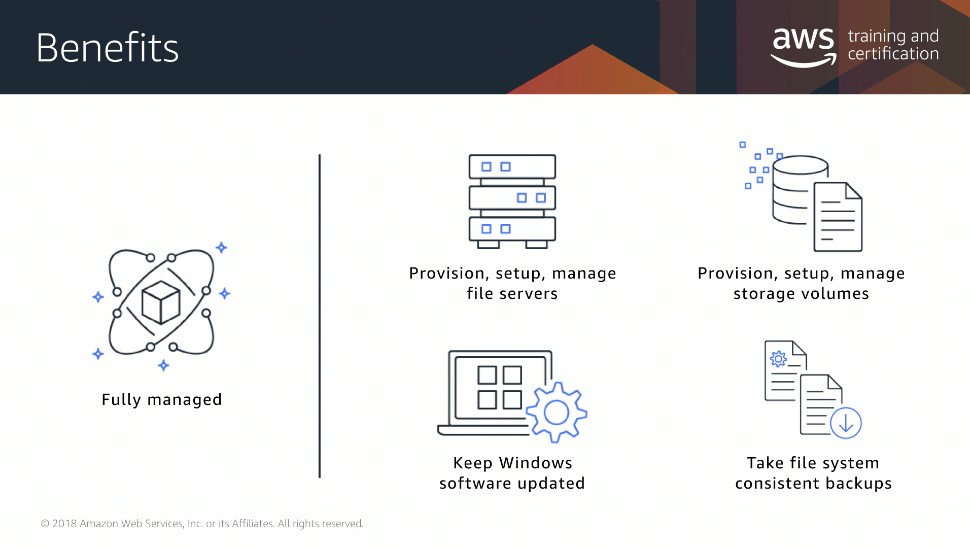 Benefits

aws training and certification

Fully managed

Provision, setup, manage file servers

Provision, setup, manage storage volumes

Keep Windows software updated

Take file system consistent backups

© 2018 Amazon Web Services, Inc. or its Affiliates. All rights reserved.